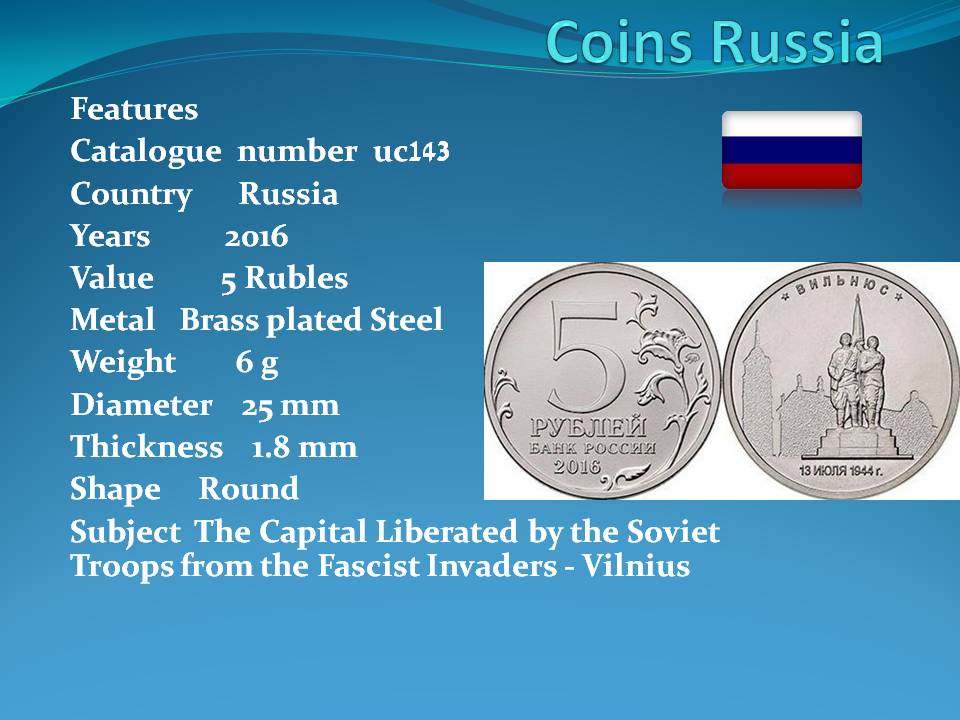 Coins Russia

Features
Catalogue number uc143
Country Russia
Years 2016
Value 5 Rubles
Metal Brass plated Steel
Weight 6 g
Diameter 25 mm
Thickness 1.8 mm
Shape Round
Subject The Capital Liberated by the Soviet Troops from the Fascist Invaders - Vilnius

5
РУБЛЕЙ
БАНК РОССИИ
2016

ВИЛЬНЮС
13 ИЮЛЯ 1944 г.